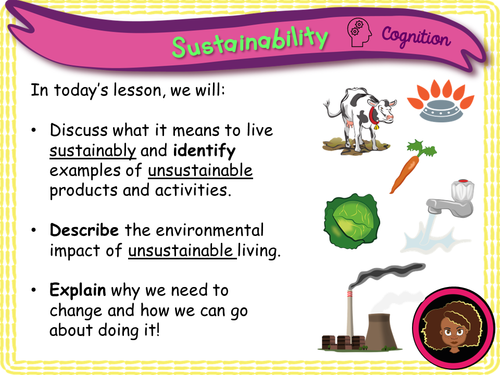 Sustainability

Cognition

In today's lesson, we will:

• Discuss what it means to live sustainably and identify examples of unsustainable products and activities.

• Describe the environmental impact of unsustainable living.

• Explain why we need to change and how we can go about doing it!